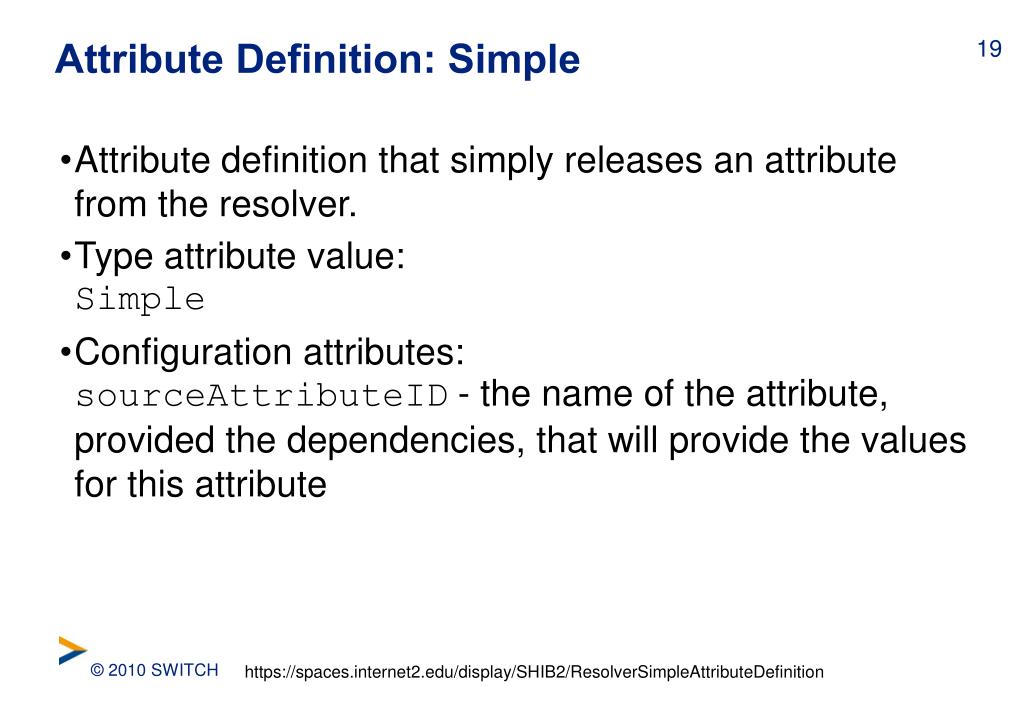 Attribute Definition: Simple

19

•Attribute definition that simply releases an attribute from the resolver.

•Type attribute value:
Simple

•Configuration attributes:
sourceAttributeID - the name of the attribute, provided the dependencies, that will provide the values for this attribute

© 2010 SWITCH

https://spaces.internet2.edu/display/SHIB2/ResolverSimpleAttributeDefinition